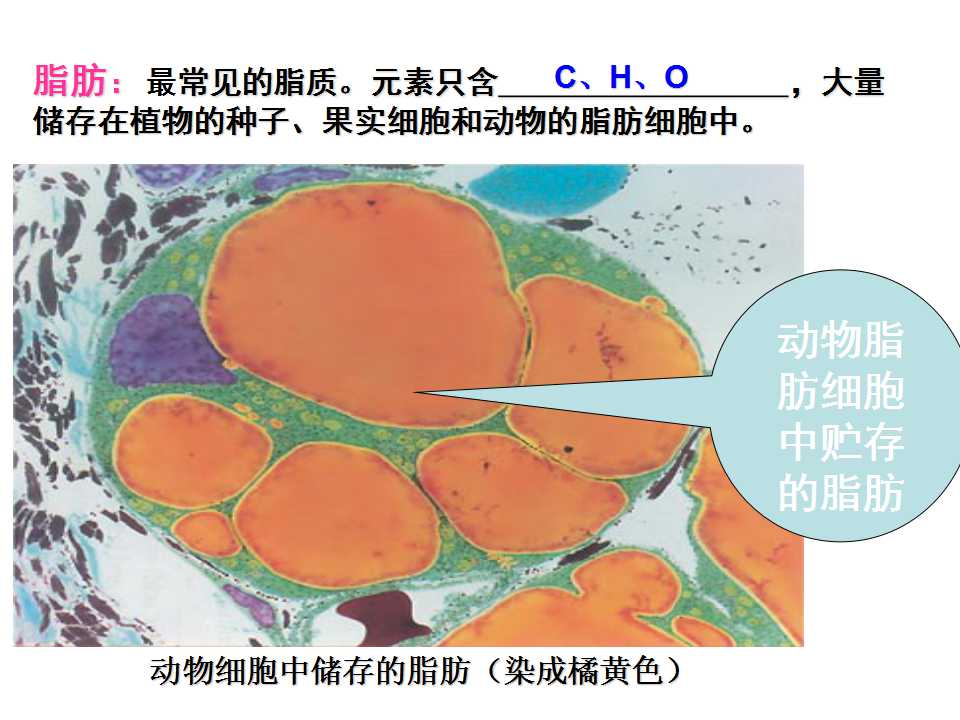 脂肪：最常见的脂质。元素只含 C、H、O ，大量储存在植物的种子、果实细胞和动物的脂肪细胞中。

动物脂肪细胞中贮存的脂肪

动物细胞中储存的脂肪（染成橘黄色）